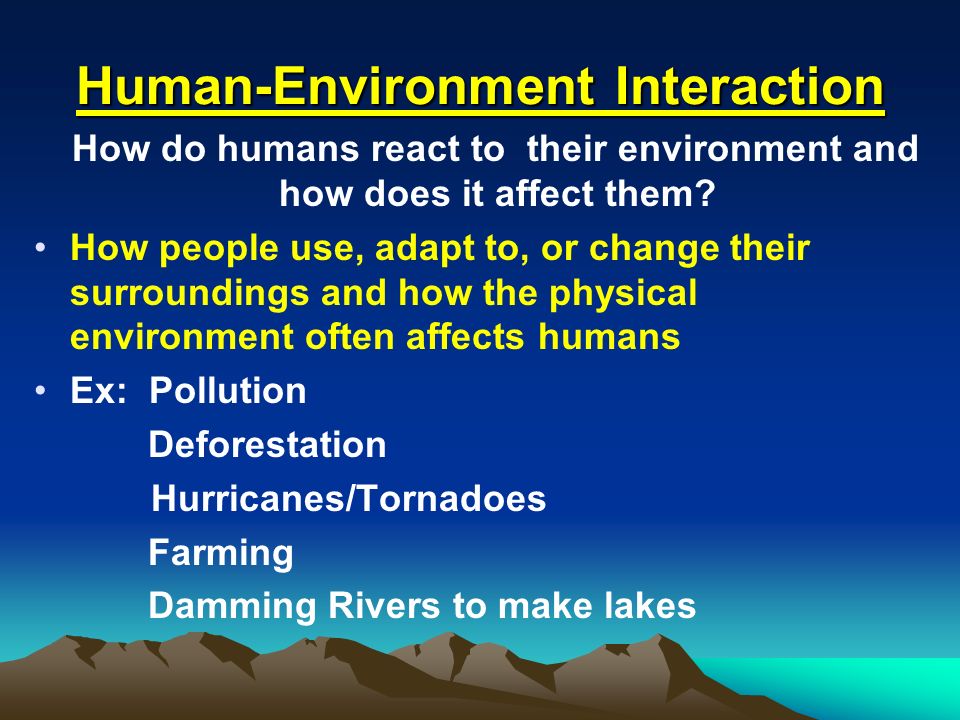 Human-Environment Interaction

How do humans react to their environment and how does it affect them?

• How people use, adapt to, or change their surroundings and how the physical environment often affects humans

• Ex: Pollution
Deforestation
Hurricanes/Tornadoes
Farming
Damming Rivers to make lakes